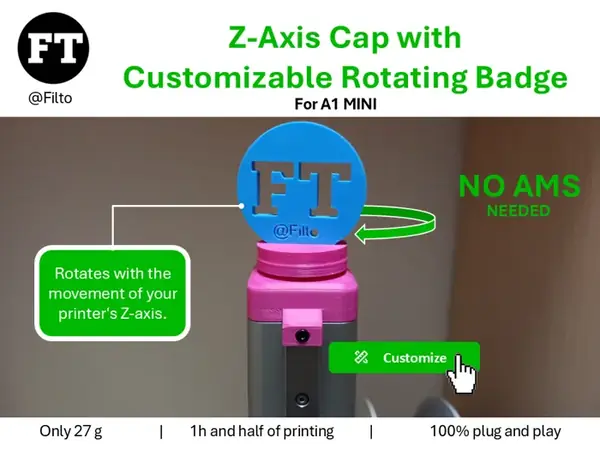 FT
@Filto

Z-Axis Cap with Customizable Rotating Badge

For A1 MINI

FT
@Filto

NO AMS
NEEDED

Rotates with the movement of your printer's Z-axis.

Customize

Only 27 g | 1h and half of printing | 100% plug and play